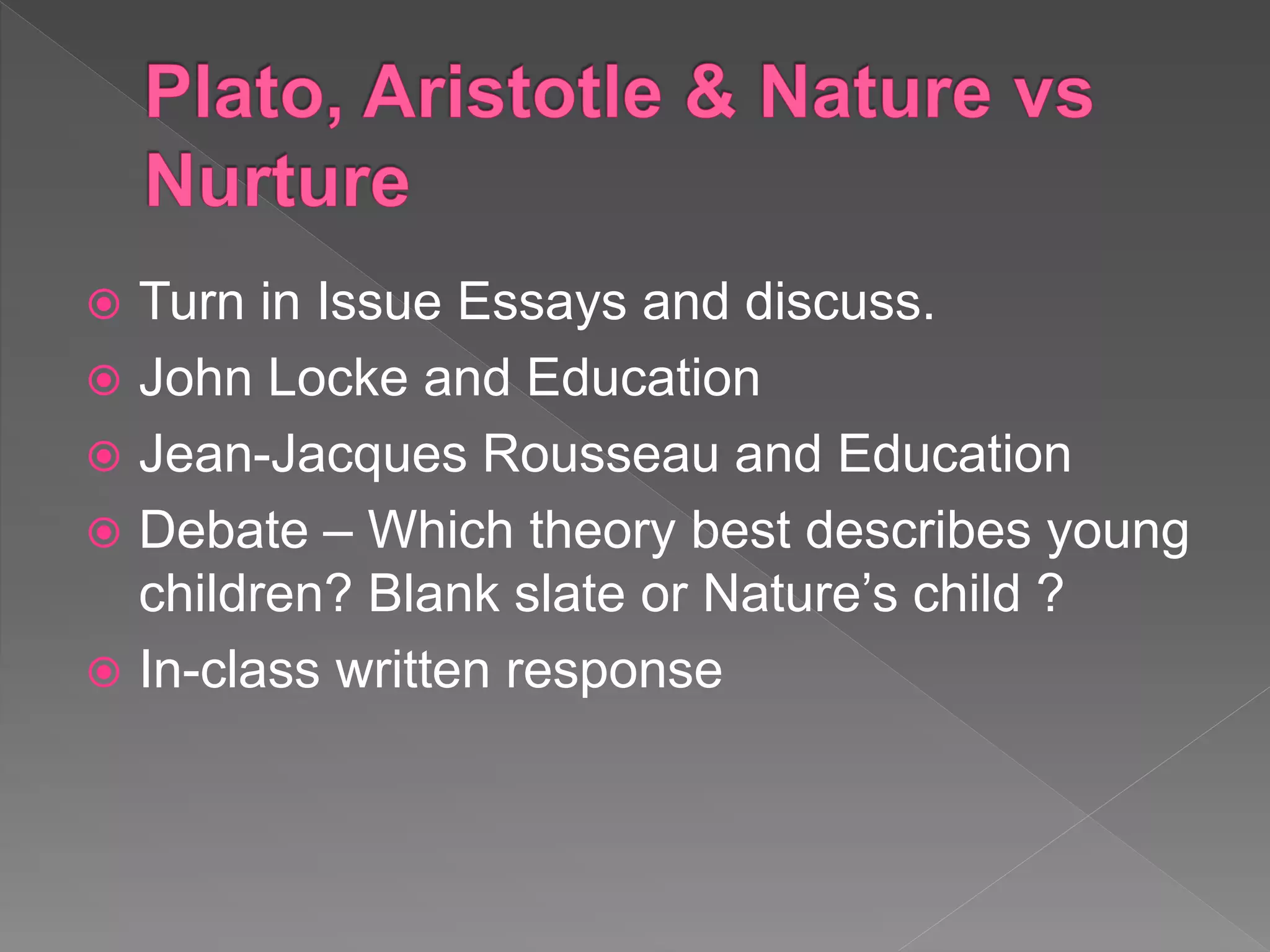 Plato, Aristotle & Nature vs Nurture

Turn in Issue Essays and discuss.

John Locke and Education

Jean-Jacques Rousseau and Education

Debate – Which theory best describes young children? Blank slate or Nature’s child ?

In-class written response